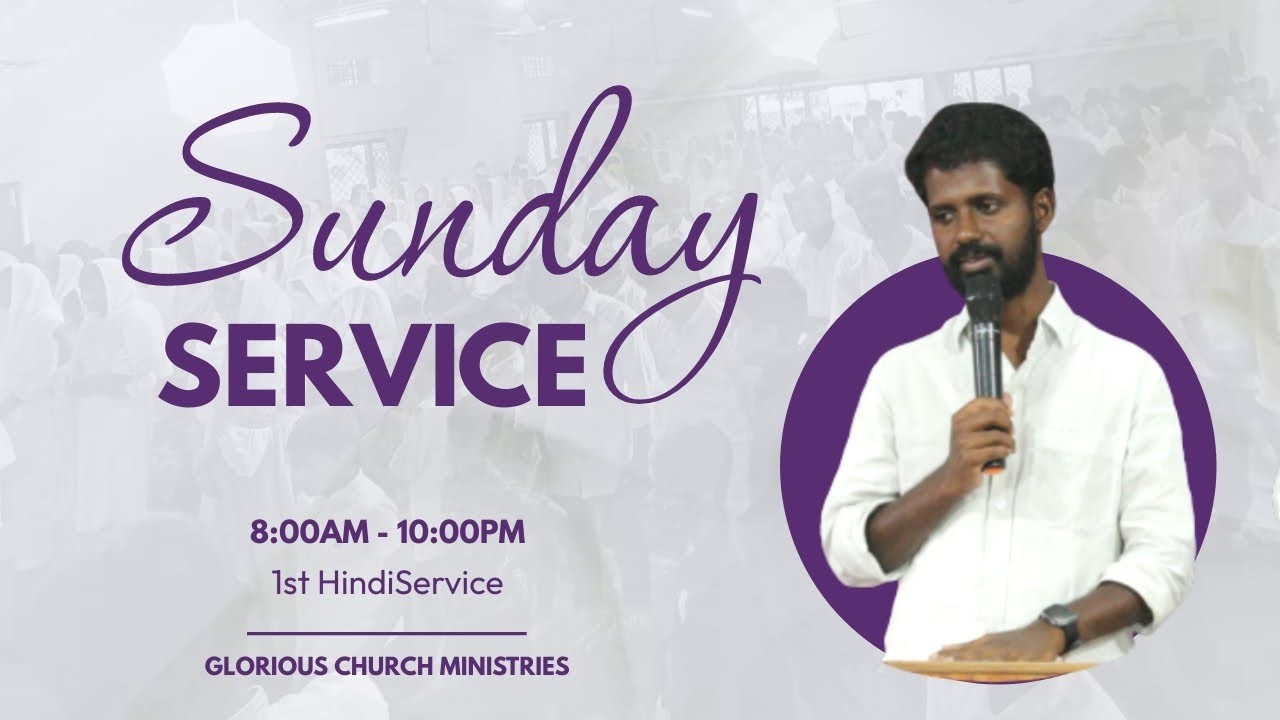 Sunday
SERVICE

8:00AM - 10:00PM
1st HindiService

GLORIOUS CHURCH MINISTRIES